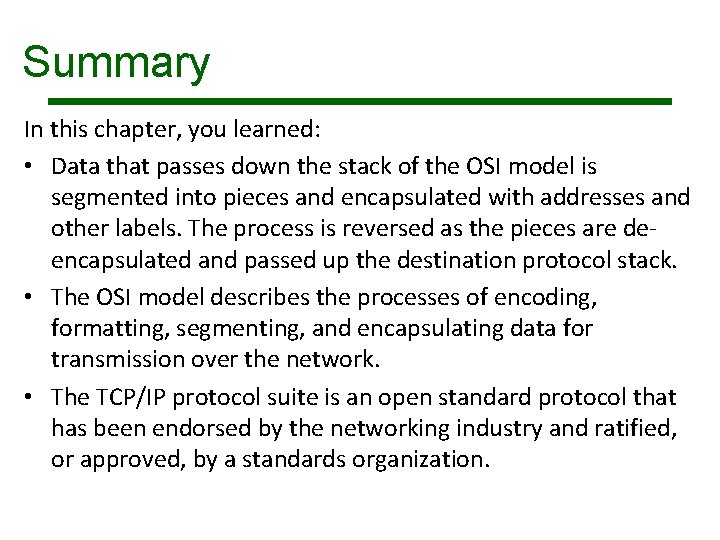 Summary

In this chapter, you learned:

• Data that passes down the stack of the OSI model is segmented into pieces and encapsulated with addresses and other labels. The process is reversed as the pieces are de-encapsulated and passed up the destination protocol stack.

• The OSI model describes the processes of encoding, formatting, segmenting, and encapsulating data for transmission over the network.

• The TCP/IP protocol suite is an open standard protocol that has been endorsed by the networking industry and ratified, or approved, by a standards organization.